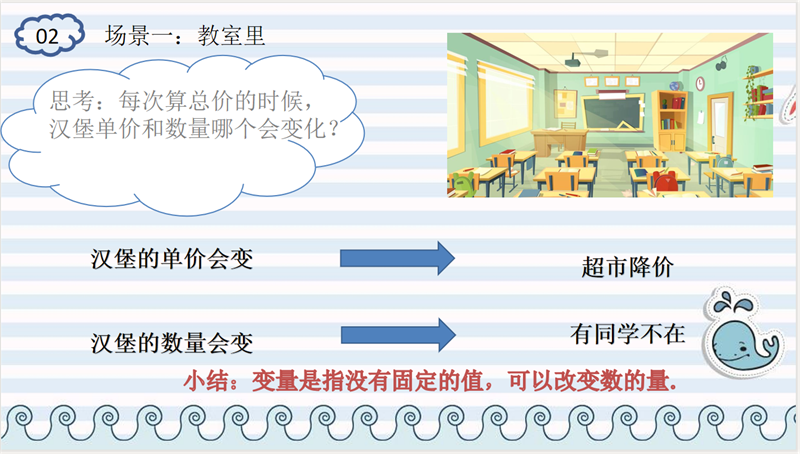 02

场景一：教室里

思考：每次算总价的时候，汉堡单价和数量哪个会变化？

汉堡的单价会变

超市降价

汉堡的数量会变

有同学不在

小结：变量是指没有固定的值，可以改变数的量.